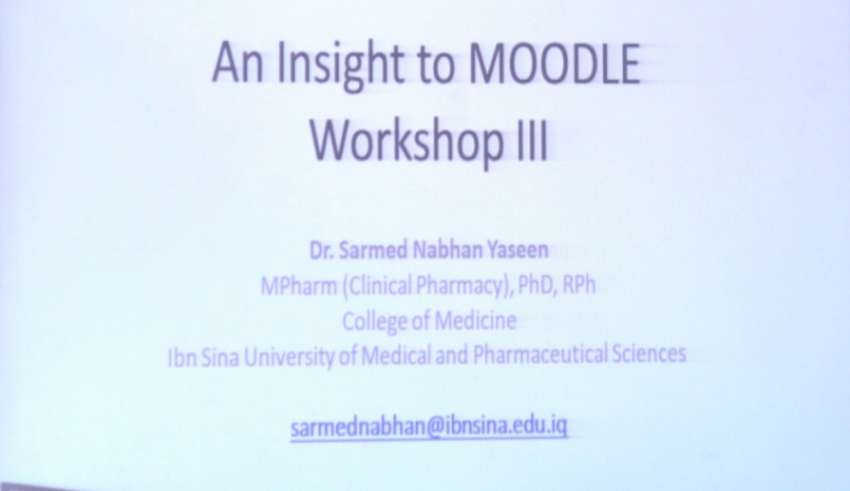 An Insight to MOODLE
Workshop III

Dr. Sarmed Nabhan Yaseen
MPharm (Clinical Pharmacy), PhD, RPh
College of Medicine
Ibn Sina University of Medical and Pharmaceutical Sciences

sarmednabhan@ibnsina.edu.iq